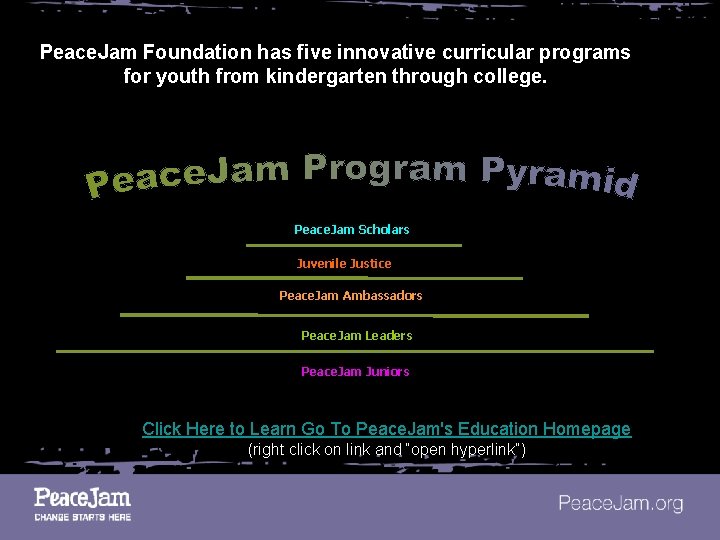 PeaceJam Foundation has five innovative curricular programs for youth from kindergarten through college.

PeaceJam Program Pyramid

PeaceJam Scholars

Juvenile Justice

PeaceJam Ambassadors

PeaceJam Leaders

PeaceJam Juniors

Click Here to Learn Go To PeaceJam's Education Homepage
(right click on link and "open hyperlink")

PeaceJam
CHANGE STARTS HERE

PeaceJam.org